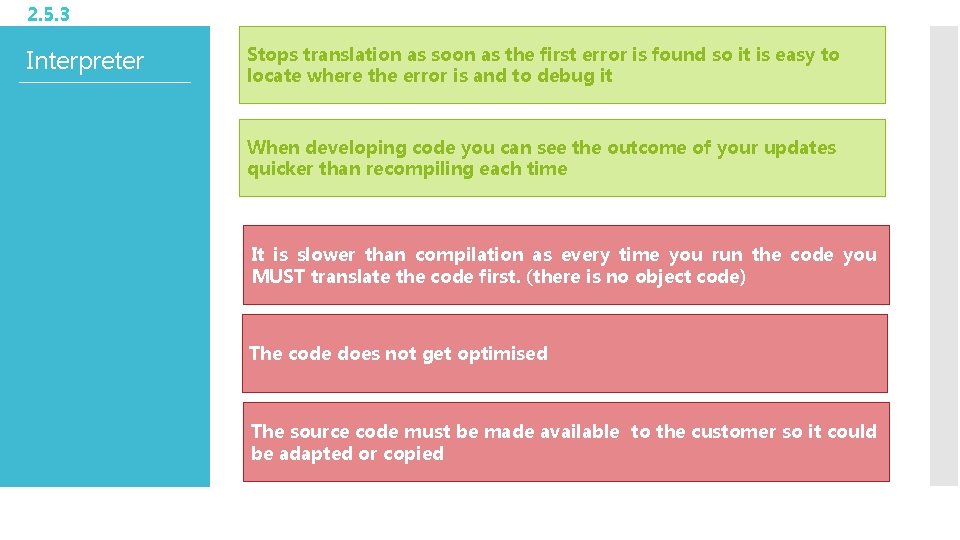 2.5.3

Interpreter

Stops translation as soon as the first error is found so it is easy to locate where the error is and to debug it

When developing code you can see the outcome of your updates quicker than recompiling each time

It is slower than compilation as every time you run the code you MUST translate the code first. (there is no object code)

The code does not get optimised

The source code must be made available to the customer so it could be adapted or copied